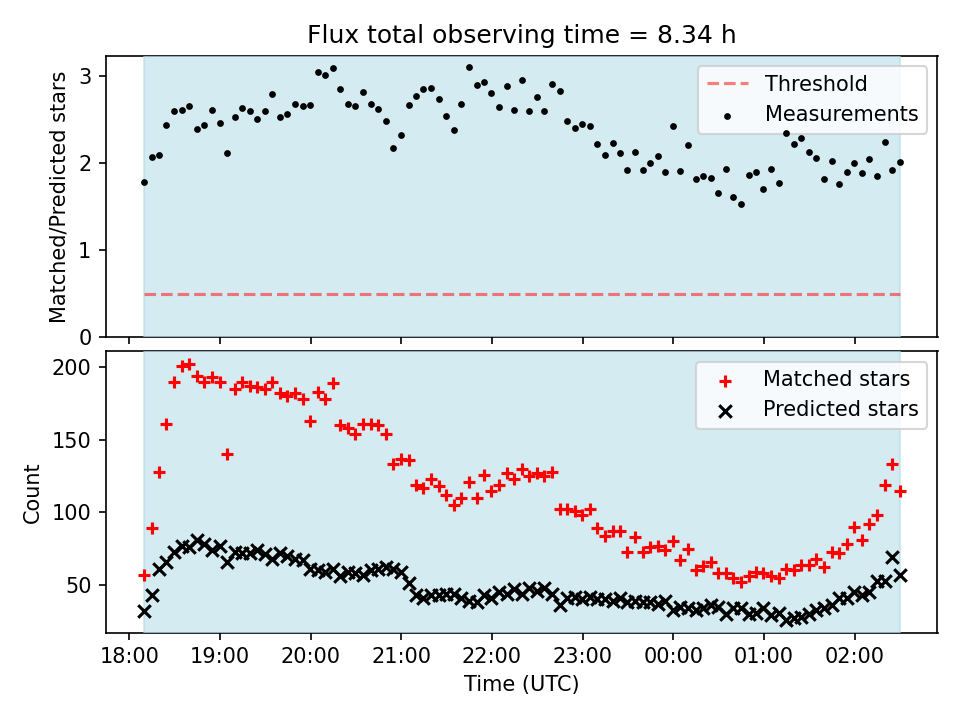 Flux total observing time = 8.34 h

Matched/Predicted stars

3
2
1
0

Threshold
Measurements

Count

200
150
100
50

Matched stars
Predicted stars

18:00 19:00 20:00 21:00 22:00 23:00 00:00 01:00 02:00

Time (UTC)